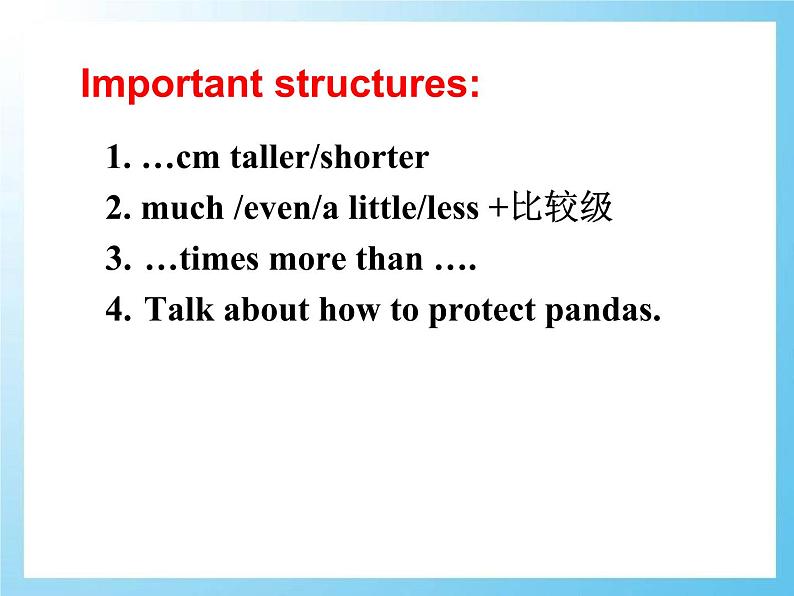 Important structures:

1. …cm taller/shorter
2. much /even/a little/less +比较级
3. …times more than ….
4. Talk about how to protect pandas.